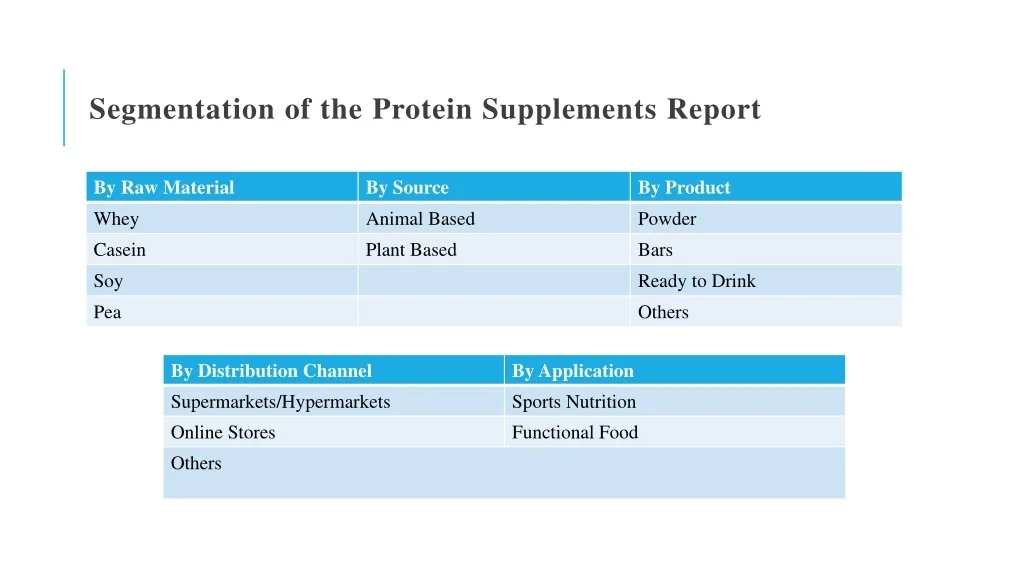 Segmentation of the Protein Supplements Report

| By Raw Material | By Source | By Product |
|---|---|---|
| Whey | Animal Based | Powder |
| Casein | Plant Based | Bars |
| Soy | | Ready to Drink |
| Pea | | Others |

| By Distribution Channel | By Application |
|---|---|
| Supermarkets/Hypermarkets | Sports Nutrition |
| Online Stores | Functional Food |
| Others | |